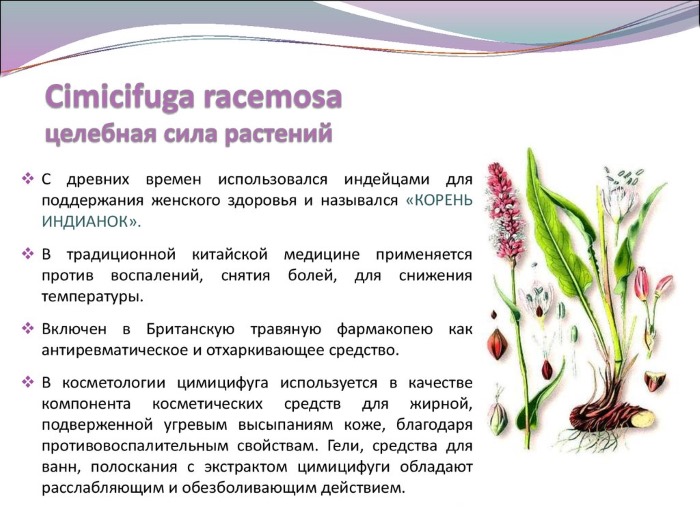 Cimicifuga racemosa
целебная сила растений

❖ С древних времен использовался индейцами для поддержания женского здоровья и назывался «КОРЕНЬ ИНДИАНОК».

❖ В традиционной китайской медицине применяется против воспалений, снятия болей, для снижения температуры.

❖ Включен в Британскую травяную фармакопею как антиревматическое и отхаркивающее средство.

❖ В косметологии цимицифуга используется в качестве компонента косметических средств для жирной, подверженной угревым высыпаниям коже, благодаря противовоспалительным свойствам. Гели, средства для ванн, полоскания с экстрактом цимицифуги обладают расслабляющим и обезболивающим действием.